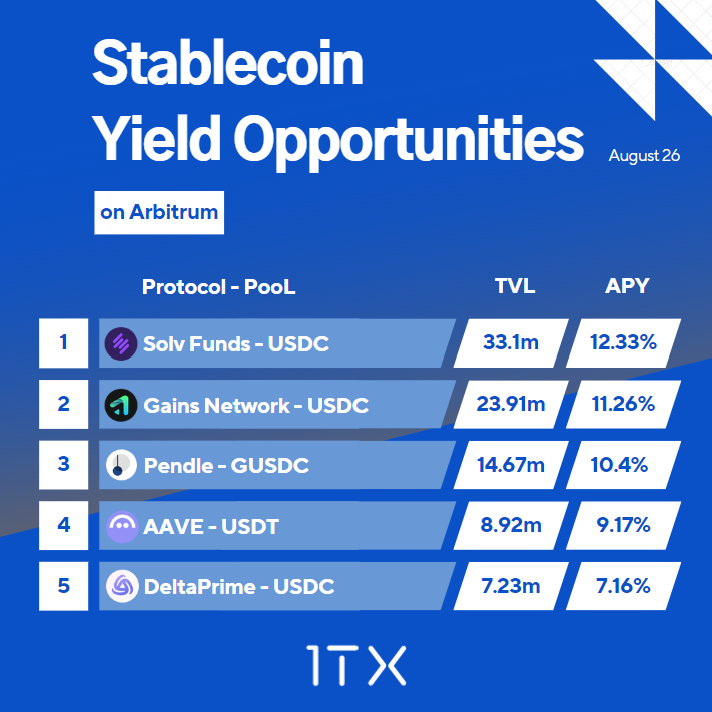 Stablecoin
Yield Opportunities

August 26

on Arbitrum

| | Protocol - PooL | TVL | APY |
|---|---|---|---|
| 1 | Solv Funds - USDC | 33.1m | 12.33% |
| 2 | Gains Network - USDC | 23.91m | 11.26% |
| 3 | Pendle - GUSDC | 14.67m | 10.4% |
| 4 | AAVE - USDT | 8.92m | 9.17% |
| 5 | DeltaPrime - USDC | 7.23m | 7.16% |

1TX